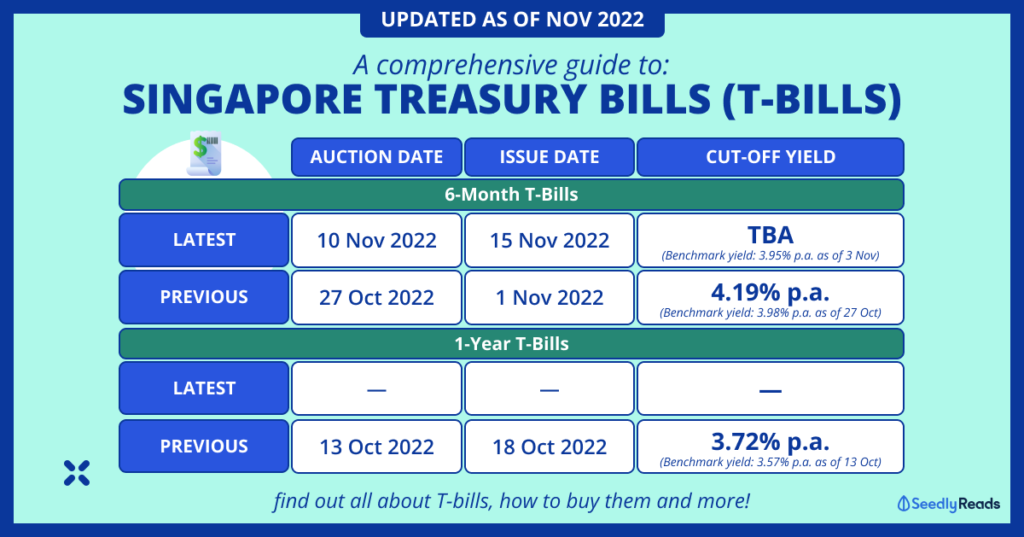 UPDATED AS OF NOV 2022

A comprehensive guide to:
SINGAPORE TREASURY BILLS (T-BILLS)

| | AUCTION DATE | ISSUE DATE | CUT-OFF YIELD |
|---|---|---|---|
| 6-Month T-Bills | | | |
| LATEST | 10 Nov 2022 | 15 Nov 2022 | TBA (Benchmark yield: 3.95% p.a. as of 3 Nov) |
| PREVIOUS | 27 Oct 2022 | 1 Nov 2022 | 4.19% p.a. (Benchmark yield: 3.98% p.a. as of 27 Oct) |
| 1-Year T-Bills | | | |
| LATEST | — | — | — |
| PREVIOUS | 13 Oct 2022 | 18 Oct 2022 | 3.72% p.a. (Benchmark yield: 3.57% p.a. as of 13 Oct) |

find out all about T-bills, how to buy them and more!

SeedlyReads